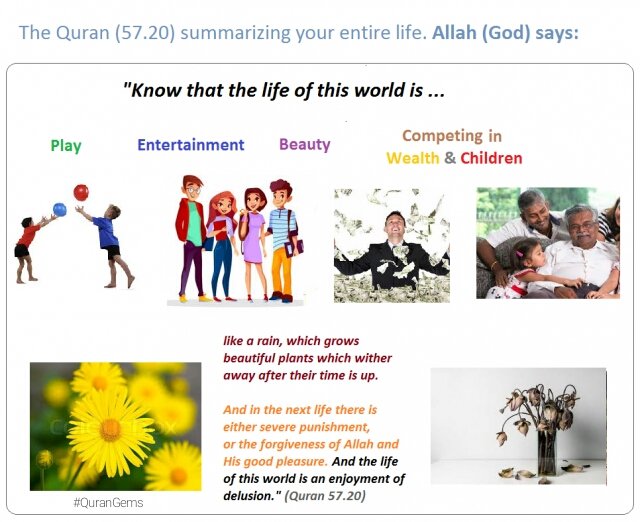 The Quran (57.20) summarizing your entire life. Allah (God) says:

"Know that the life of this world is ...

Play

Entertainment

Beauty

Competing in Wealth & Children

like a rain, which grows beautiful plants which wither away after their time is up.

And in the next life there is either severe punishment, or the forgiveness of Allah and His good pleasure. And the life of this world is an enjoyment of delusion." (Quran 57.20)

#QuranGems